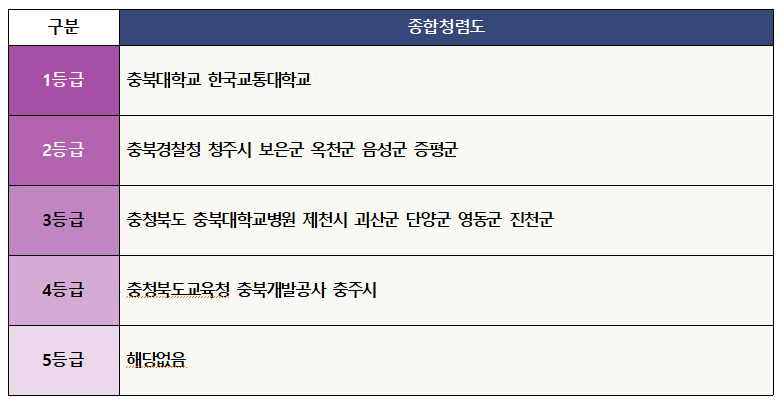 | 구분 | 종합청렴도 |
|---|---|
| 1등급 | 충북대학교 한국교통대학교 |
| 2등급 | 충북경찰청 청주시 보은군 옥천군 음성군 증평군 |
| 3등급 | 충청북도 충북대학교병원 제천시 괴산군 단양군 영동군 진천군 |
| 4등급 | 충청북도교육청 충북개발공사 충주시 |
| 5등급 | 해당없음 |